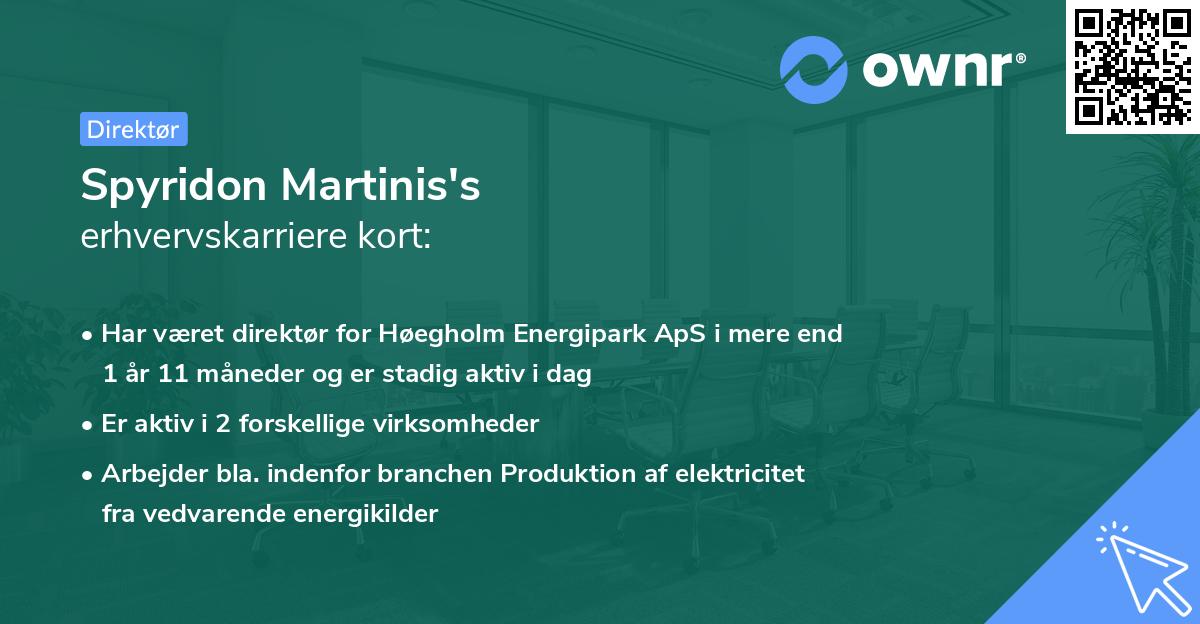 ownr®

Direktør

Spyridon Martinis's
erhvervskarriere kort:

• Har været direktør for Høegholm Energipark ApS i mere end 1 år 11 måneder og er stadig aktiv i dag

• Er aktiv i 2 forskellige virksomheder

• Arbejder bla. indenfor branchen Produktion af elektricitet fra vedvarende energikilder